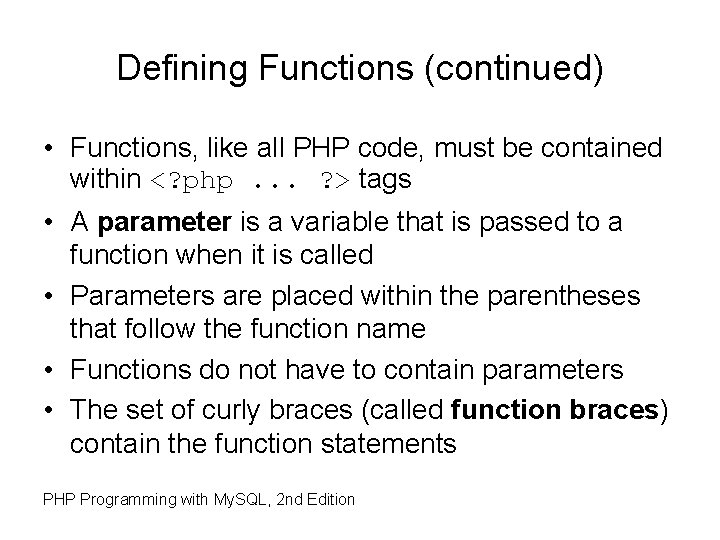 Defining Functions (continued)

• Functions, like all PHP code, must be contained within <?php ... ?> tags
• A parameter is a variable that is passed to a function when it is called
• Parameters are placed within the parentheses that follow the function name
• Functions do not have to contain parameters
• The set of curly braces (called function braces) contain the function statements

PHP Programming with MySQL, 2nd Edition